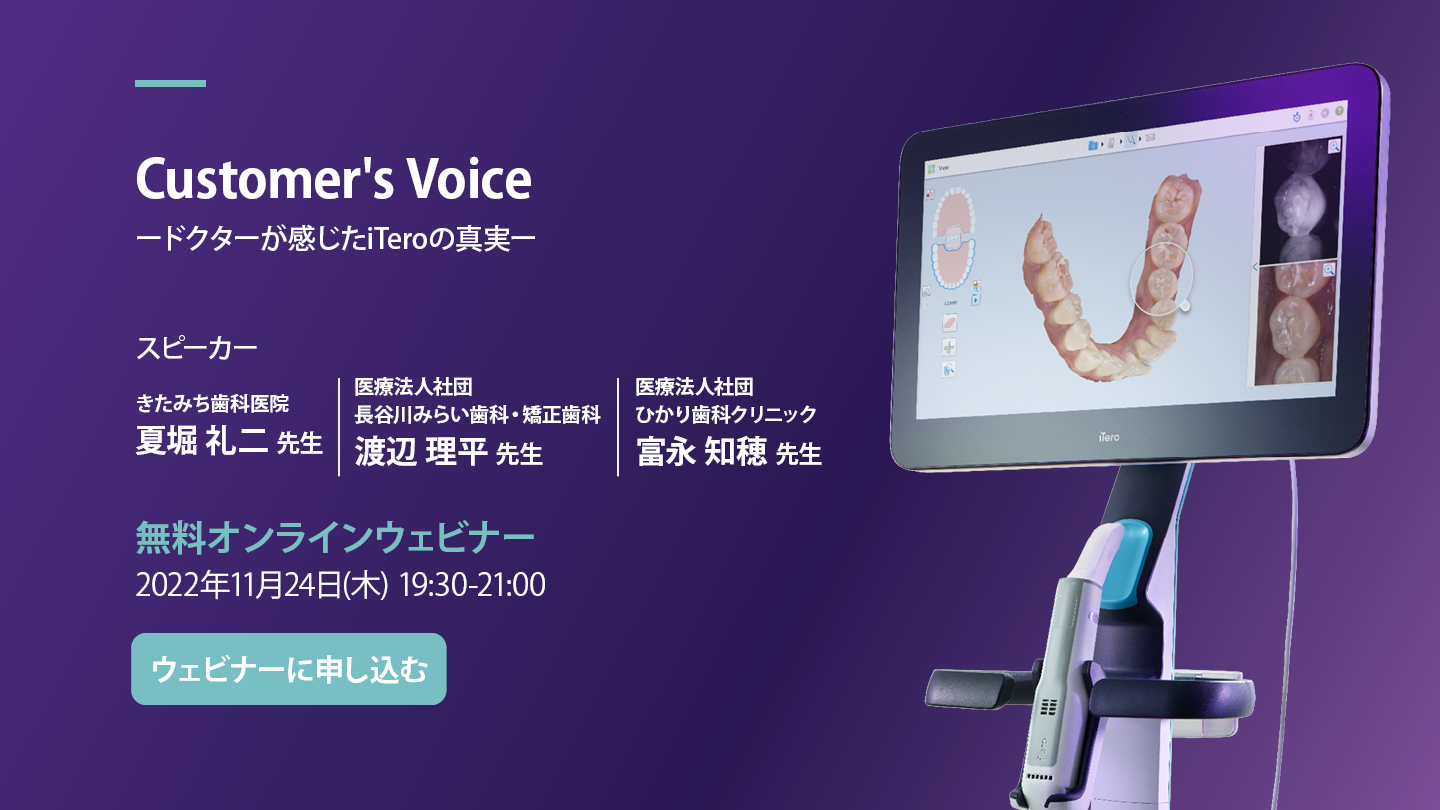 Customer's Voice
ードクターが感じたiTeroの真実ー

スピーカー

きたみち歯科医院
夏堀 礼二 先生

医療法人社団
長谷川みらい歯科・矯正歯科
渡辺 理平 先生

医療法人社団
ひかり歯科クリニック
富永 知穂 先生

無料オンラインウェビナー
2022年11月24日(木) 19:30-21:00

ウェビナーに申し込む

iTero